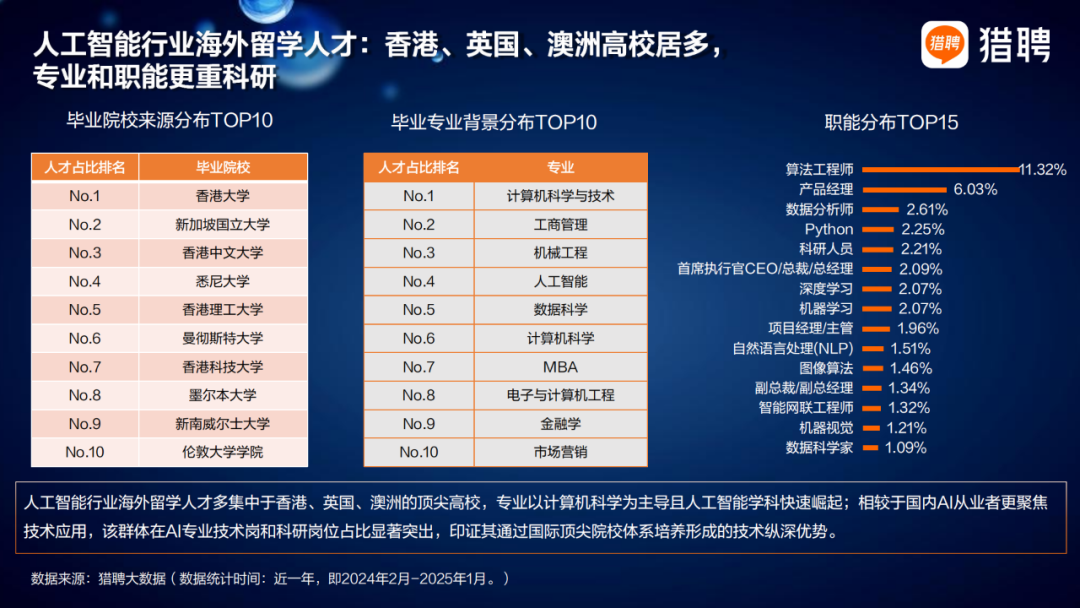 人工智能行业海外留学人才：香港、英国、澳洲高校居多，专业和职能更重科研

猎聘 猎聘

毕业院校来源分布TOP10

| 人才占比排名 | 毕业院校 |
|---|---|
| No.1 | 香港大学 |
| No.2 | 新加坡国立大学 |
| No.3 | 香港中文大学 |
| No.4 | 悉尼大学 |
| No.5 | 香港理工大学 |
| No.6 | 曼彻斯特大学 |
| No.7 | 香港科技大学 |
| No.8 | 墨尔本大学 |
| No.9 | 新南威尔士大学 |
| No.10 | 伦敦大学学院 |

毕业专业背景分布TOP10

| 人才占比排名 | 专业 |
|---|---|
| No.1 | 计算机科学与技术 |
| No.2 | 工商管理 |
| No.3 | 机械工程 |
| No.4 | 人工智能 |
| No.5 | 数据科学 |
| No.6 | 计算机科学 |
| No.7 | MBA |
| No.8 | 电子与计算机工程 |
| No.9 | 金融学 |
| No.10 | 市场营销 |

职能分布TOP15

算法工程师 11.32%
产品经理 6.03%
数据分析师 2.61%
Python 2.25%
科研人员 2.21%
首席执行官CEO/总裁/总经理 2.09%
深度学习 2.07%
机器学习 2.07%
项目经理/主管 1.96%
自然语言处理(NLP) 1.51%
图像算法 1.46%
副总裁/副总经理 1.34%
智能网联工程师 1.32%
机器视觉 1.21%
数据科学家 1.09%

人工智能行业海外留学人才多集中于香港、英国、澳洲的顶尖高校，专业以计算机科学为主导且人工智能学科快速崛起；相较于国内AI从业者更聚焦技术应用，该群体在AI专业技术岗和科研岗位占比显著突出，印证其通过国际顶尖院校体系培养形成的技术纵深优势。

数据来源：猎聘大数据（数据统计时间：近一年，即2024年2月-2025年1月。）